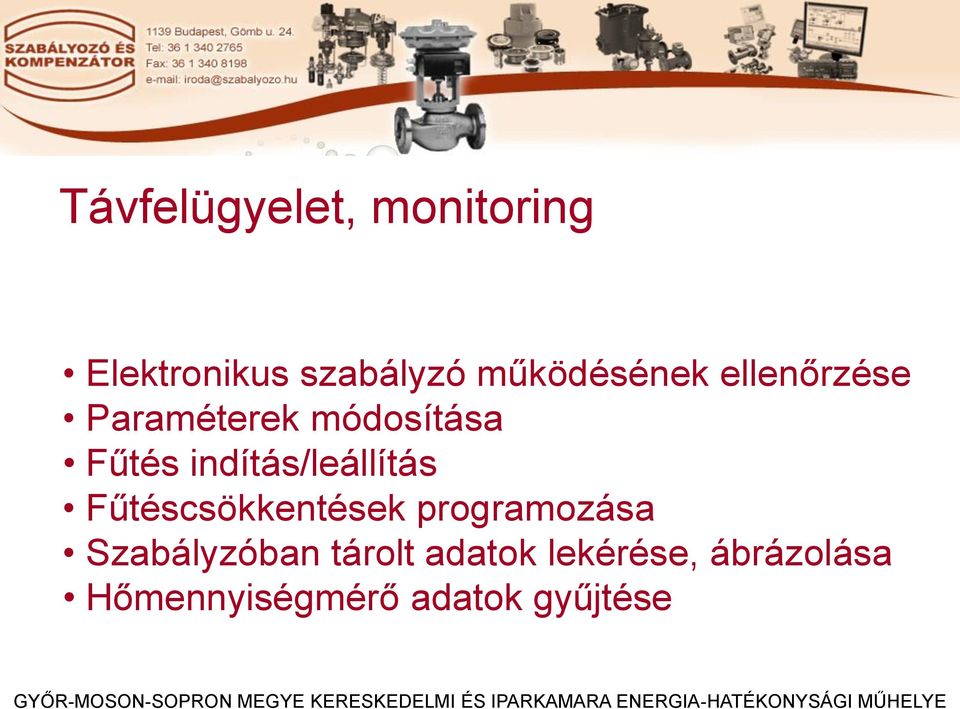 SZABÁLYOZÓ ÉS KOMPENZÁTOR

1139 Budapest, Gömb u. 24.
Tel: 36 1 340 2765
Fax: 36 1 340 8198
e-mail: iroda@szabalyozo.hu

Távfelügyelet, monitoring

• Elektronikus szabályzó működésének ellenőrzése
• Paraméterek módosítása
• Fűtés indítás/leállítás
• Fűtéscsökkentések programozása
• Szabályzóban tárolt adatok lekérése, ábrázolása
• Hőmennyiségmérő adatok gyűjtése

GYŐR-MOSON-SOPRON MEGYE KERESKEDELMI ÉS IPARKAMARA ENERGIA-HATÉKONYSÁGI MŰHELYE